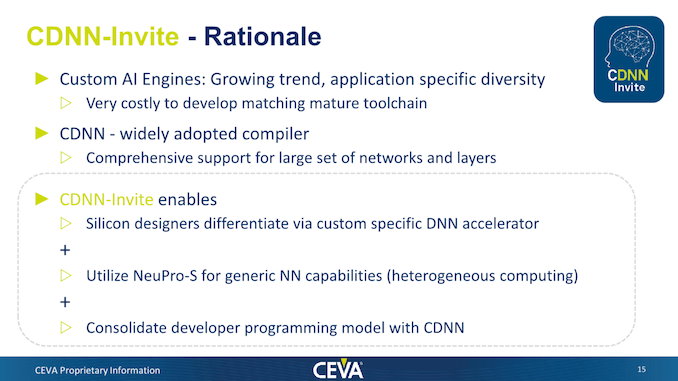 CDNN-Invite - Rationale

CDNN Invite

► Custom AI Engines: Growing trend, application specific diversity
▷ Very costly to develop matching mature toolchain

► CDNN - widely adopted compiler
▷ Comprehensive support for large set of networks and layers

► CDNN-Invite enables
▷ Silicon designers differentiate via custom specific DNN accelerator
+
▷ Utilize NeuPro-S for generic NN capabilities (heterogeneous computing)
+
▷ Consolidate developer programming model with CDNN

CEVA Proprietary Information
CEVA
15